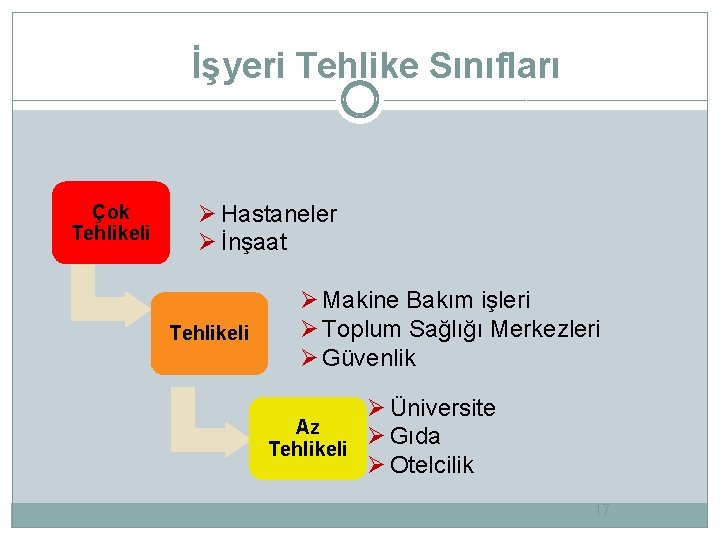 İşyeri Tehlike Sınıfları

Çok Tehlikeli

➢ Hastaneler
➢ İnşaat

Tehlikeli

➢ Makine Bakım işleri
➢ Toplum Sağlığı Merkezleri
➢ Güvenlik

Az Tehlikeli

➢ Üniversite
➢ Gıda
➢ Otelcilik

17